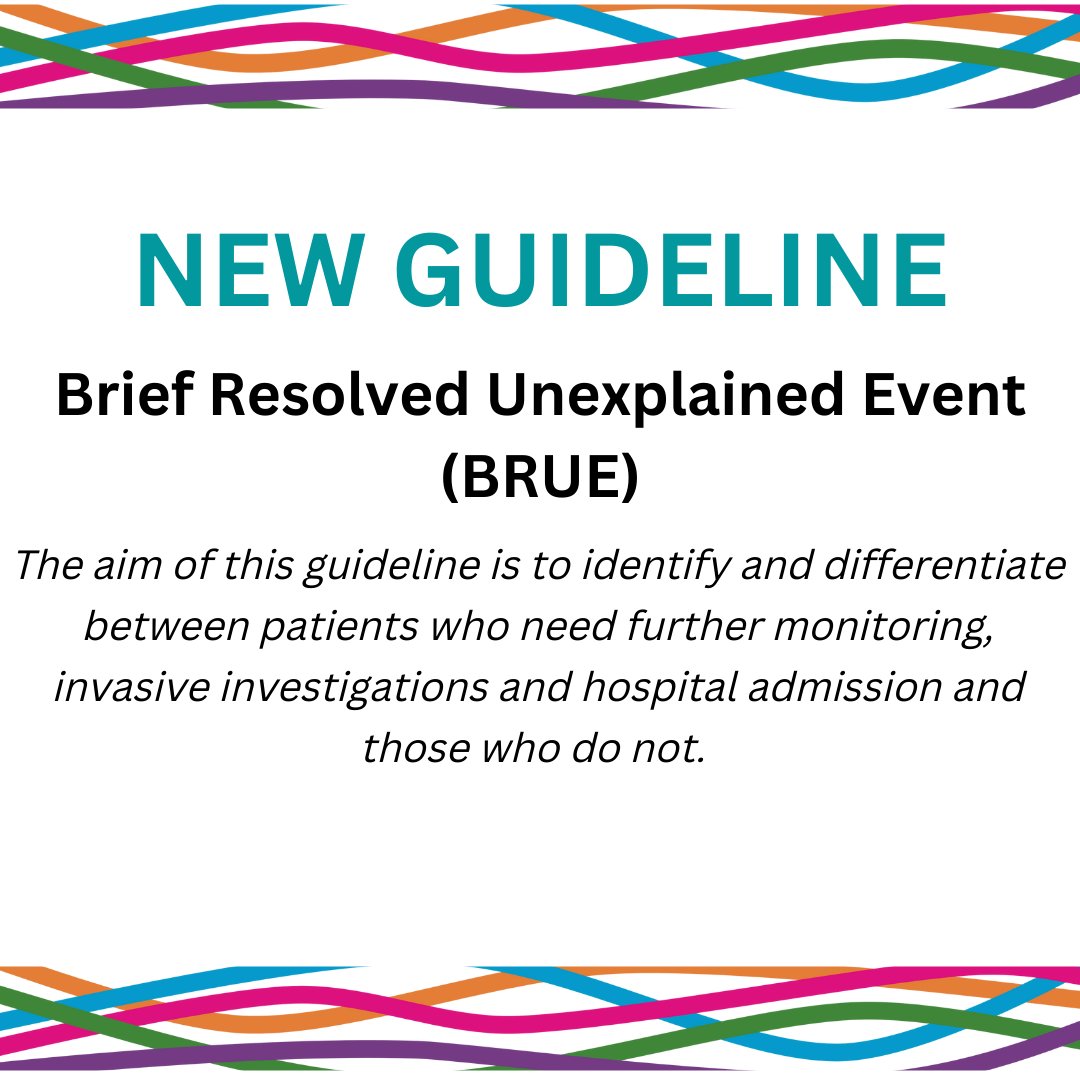 NEW GUIDELINE

Brief Resolved Unexplained Event (BRUE)

The aim of this guideline is to identify and differentiate between patients who need further monitoring, invasive investigations and hospital admission and those who do not.